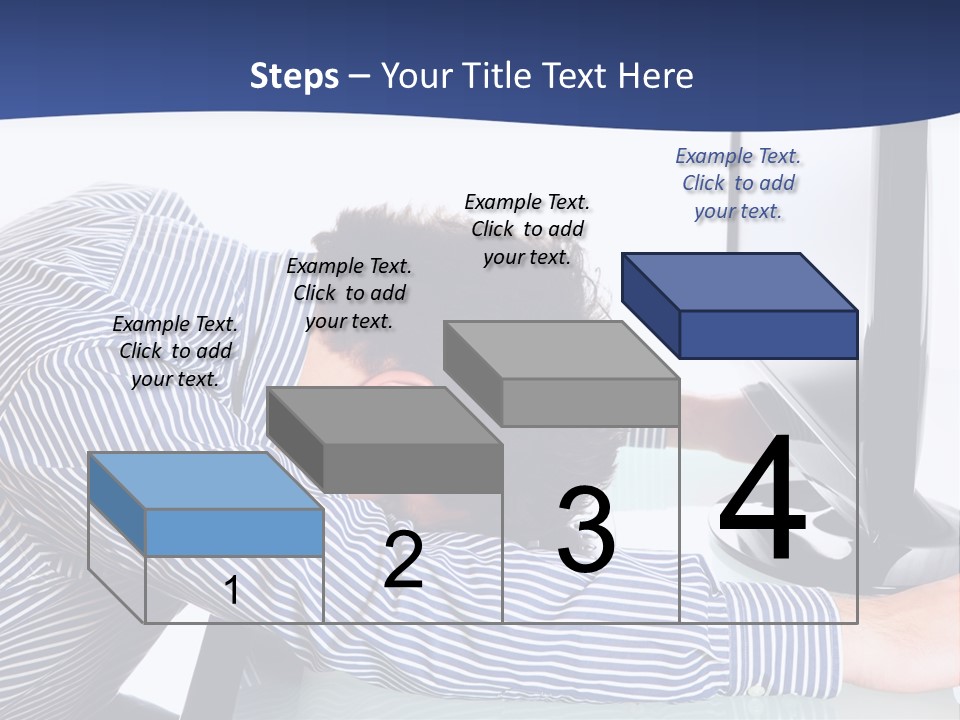 Steps – Your Title Text Here

Example Text. Click to add your text.

Example Text. Click to add your text.

Example Text. Click to add your text.

Example Text. Click to add your text.

1

2

3

4